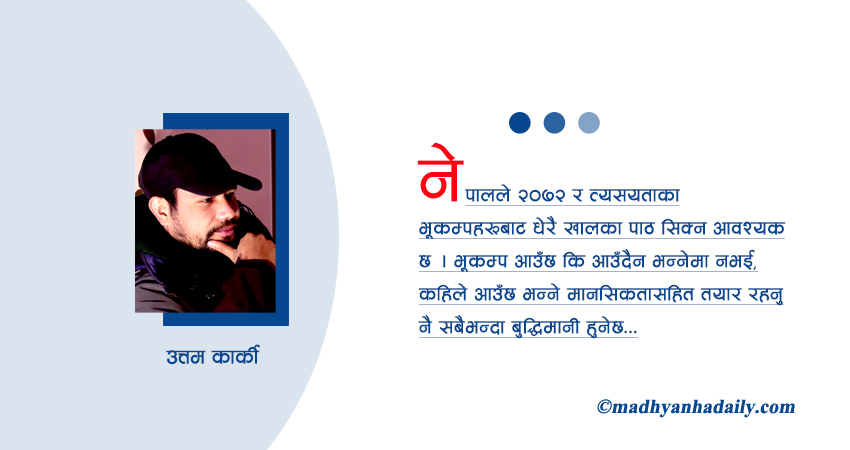 उत्तम कार्की

नेपालले २०७२ र त्यसयताका भूकम्पहरूबाट धेरै खालका पाठ सिक्न आवश्यक छ । भूकम्प आउँछ कि आउँदैन भन्नेमा नभई, कहिले आउँछ भन्ने मानसिकतासहित तयार रहनु नै सबैभन्दा बुद्धिमानी हुनेछ...

©madhyanhadaily.com